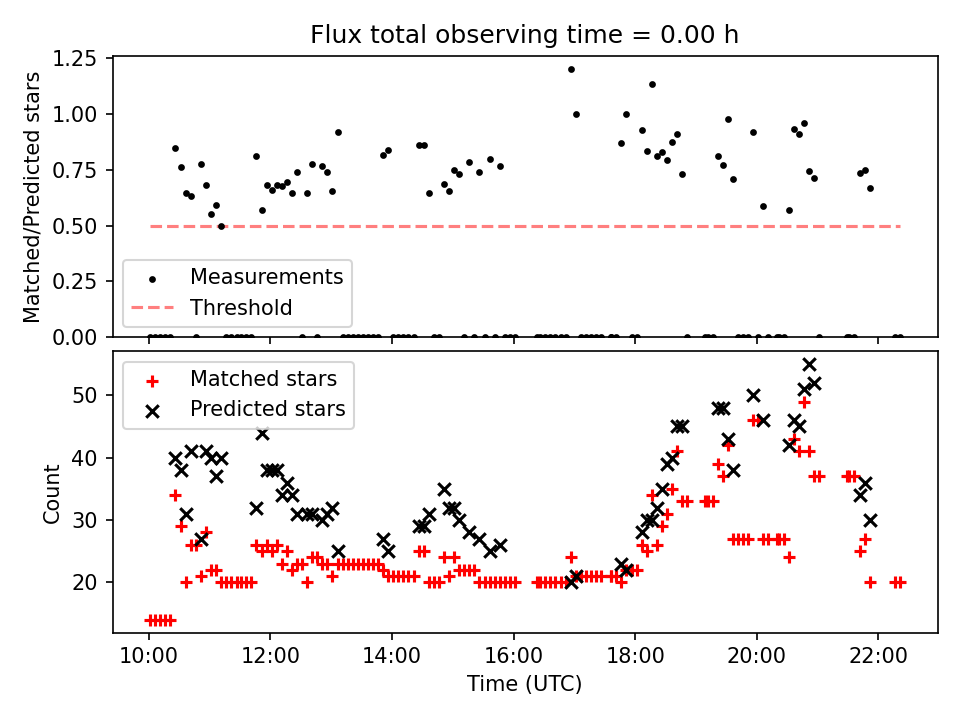 Flux total observing time = 0.00 h

Matched/Predicted stars

1.25
1.00
0.75
0.50
0.25
0.00

Measurements
Threshold

Matched stars
Predicted stars

Count

50
40
30
20

10:00
12:00
14:00
16:00
18:00
20:00
22:00

Time (UTC)